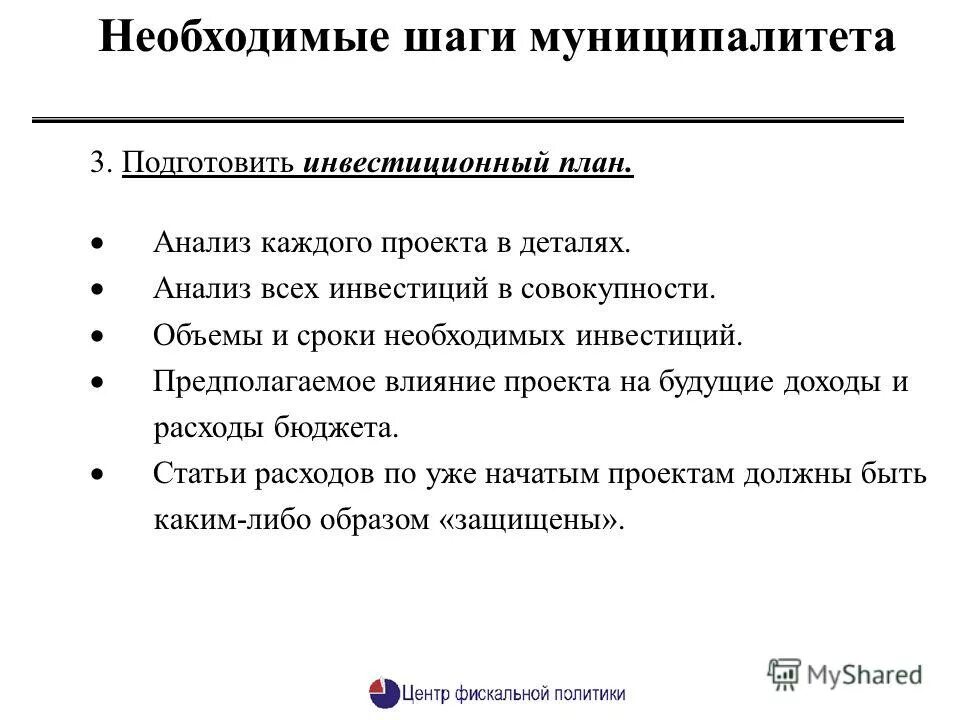 Необходимые шаги муниципалитета

3. Подготовить инвестиционный план.

• Анализ каждого проекта в деталях.
• Анализ всех инвестиций в совокупности.
• Объемы и сроки необходимых инвестиций.
• Предполагаемое влияние проекта на будущие доходы и расходы бюджета.
• Статьи расходов по уже начатым проектам должны быть каким-либо образом «защищены».

Центр фискальной политики

MyShared